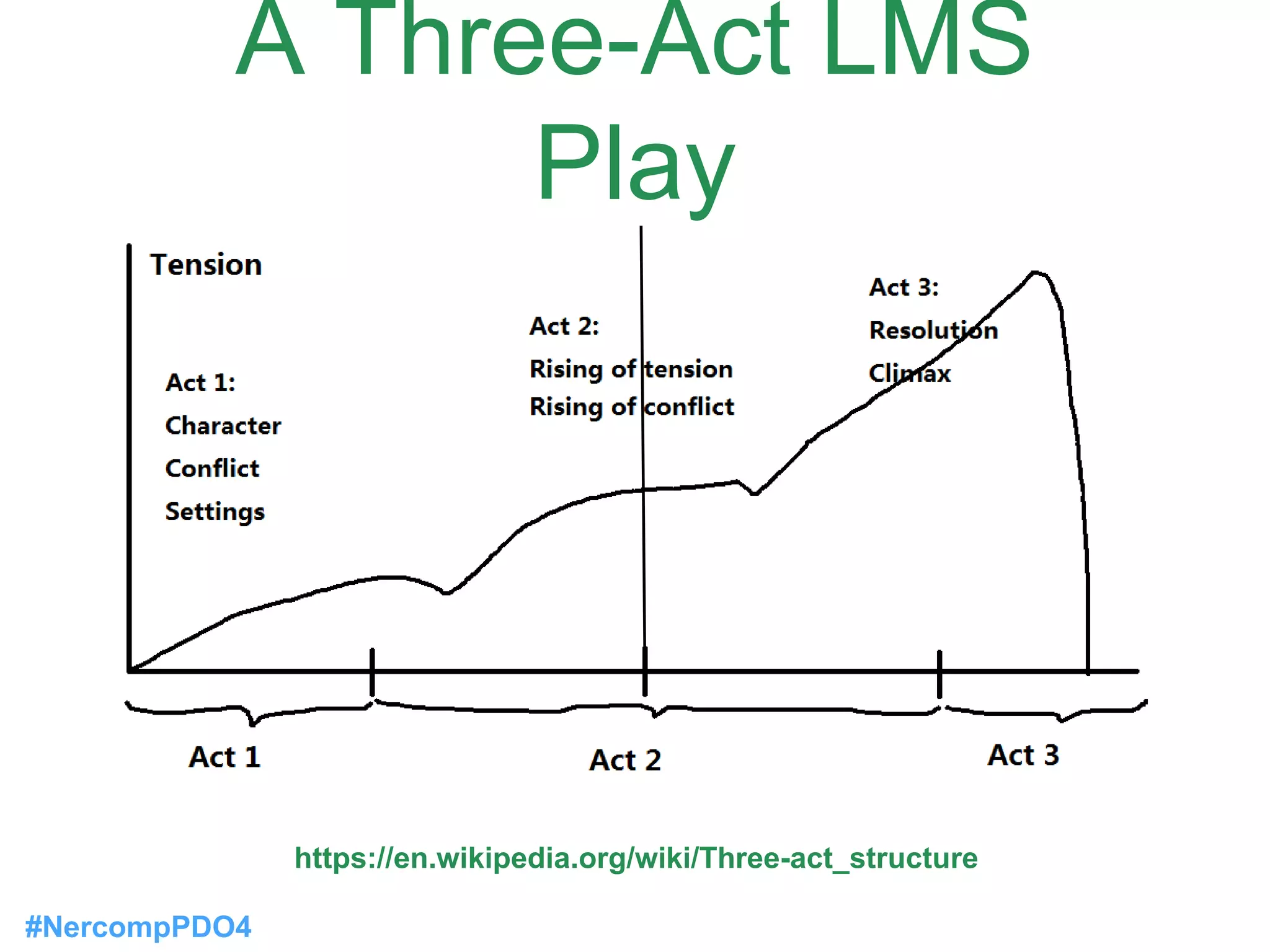 A Three-Act LMS Play

Tension

Act 1:
Character
Conflict
Settings

Act 2:
Rising of tension
Rising of conflict

Act 3:
Resolution
Climax

Act 1

Act 2

Act 3

https://en.wikipedia.org/wiki/Three-act_structure

#NercompPDO4